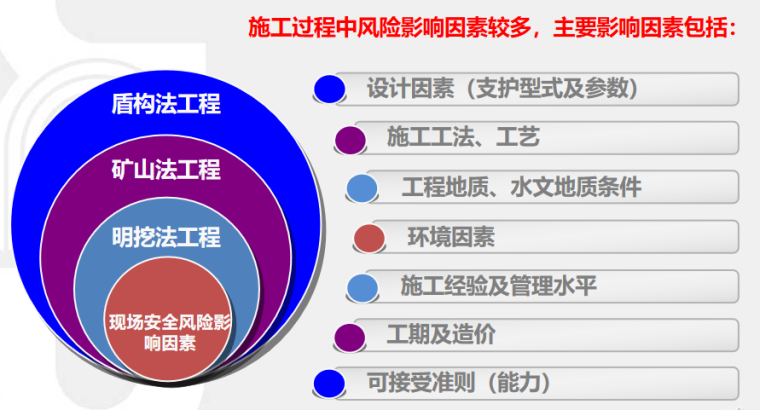 施工过程中风险影响因素较多，主要影响因素包括：

盾构法工程

矿山法工程

明挖法工程

现场安全风险影响因素

设计因素（支护型式及参数）

施工工法、工艺

工程地质、水文地质条件

环境因素

施工经验及管理水平

工期及造价

可接受准则（能力）